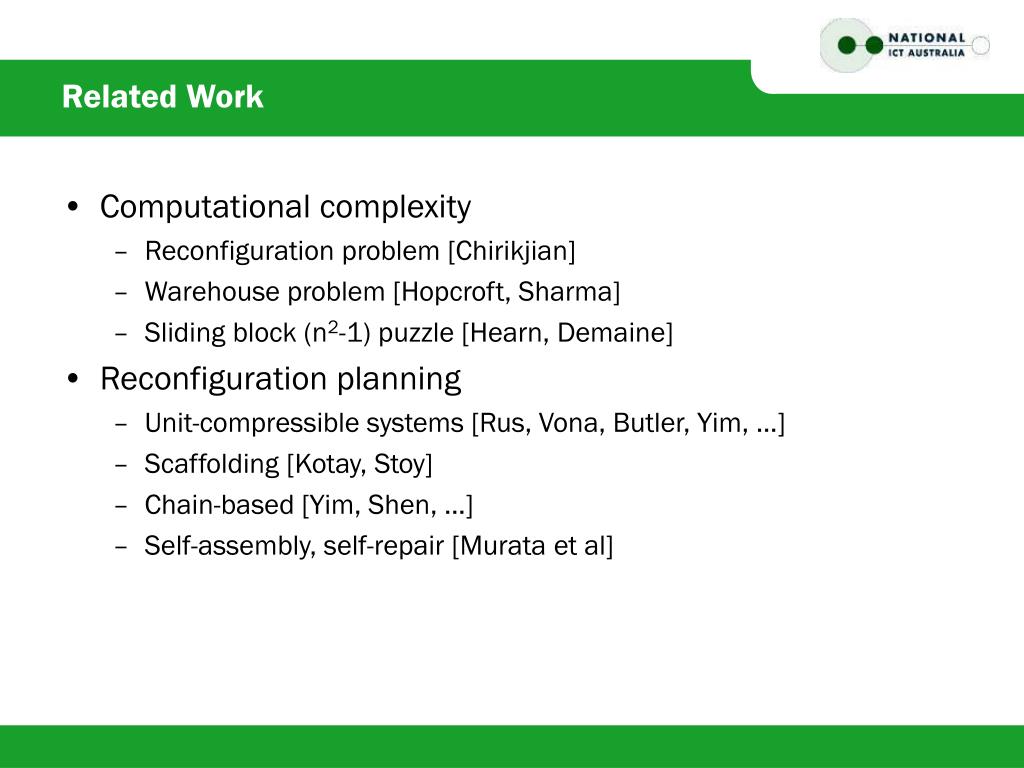 NATIONAL
ICT AUSTRALIA

Related Work

• Computational complexity
– Reconfiguration problem [Chirikjian]
– Warehouse problem [Hopcroft, Sharma]
– Sliding block ($n^2$-1) puzzle [Hearn, Demaine]
• Reconfiguration planning
– Unit-compressible systems [Rus, Vona, Butler, Yim, …]
– Scaffolding [Kotay, Stoy]
– Chain-based [Yim, Shen, …]
– Self-assembly, self-repair [Murata et al]